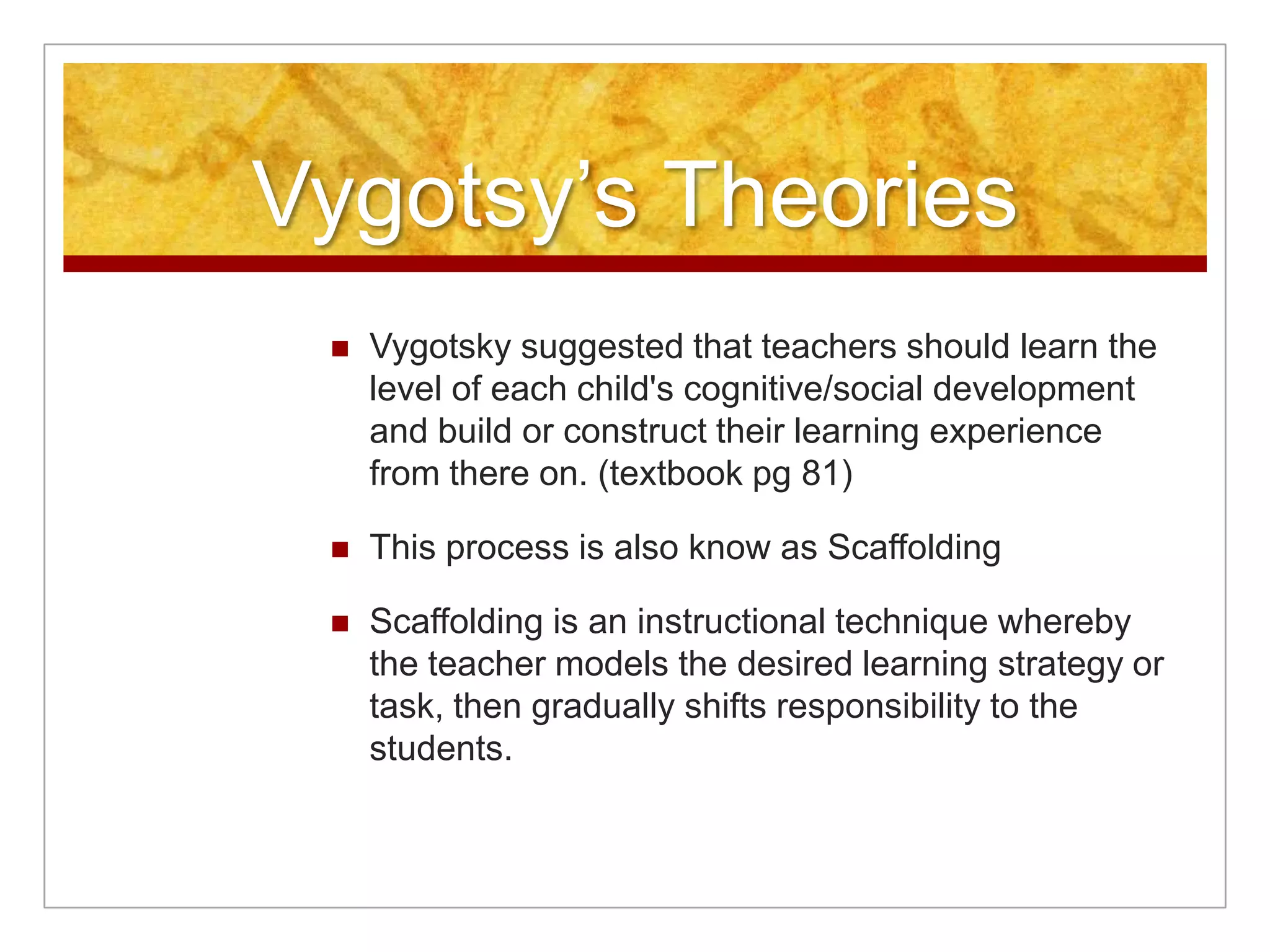 Vygotsy’s Theories

■ Vygotsky suggested that teachers should learn the level of each child's cognitive/social development and build or construct their learning experience from there on. (textbook pg 81)

■ This process is also know as Scaffolding

■ Scaffolding is an instructional technique whereby the teacher models the desired learning strategy or task, then gradually shifts responsibility to the students.